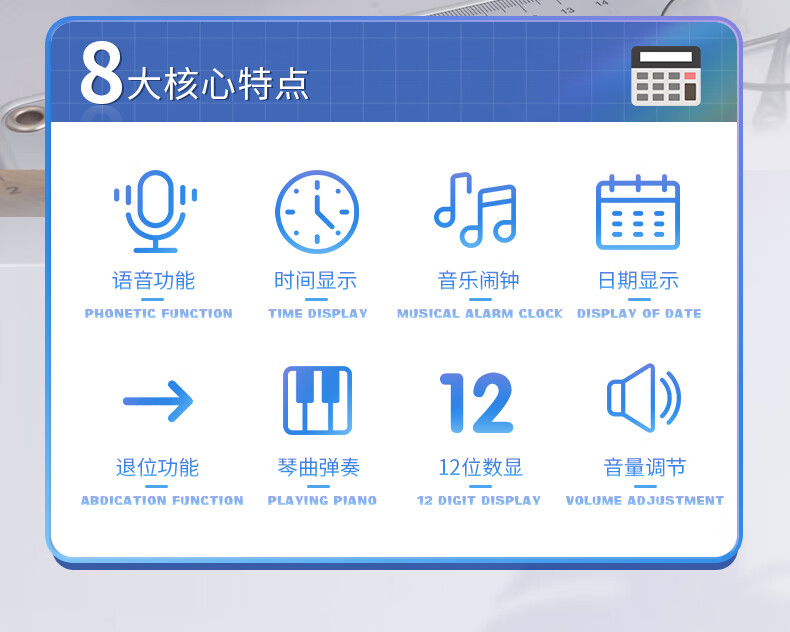 8大核心特点

语音功能
PHONETIC FUNCTION

时间显示
TIME DISPLAY

音乐闹钟
MUSICAL ALARM CLOCK

日期显示
DISPLAY OF DATE

退位功能
ABDICATION FUNCTION

琴曲弹奏
PLAYING PIANO

12

12位数显
12 DIGIT DISPLAY

音量调节
VOLUME ADJUSTMENT